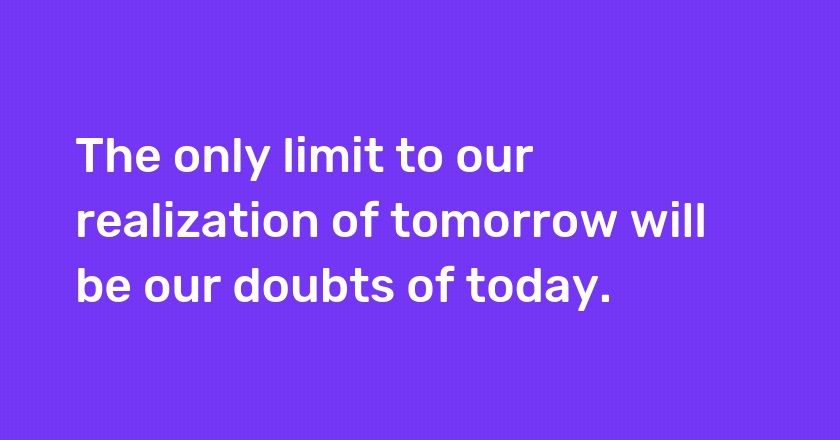 The only limit to our realization of tomorrow will be our doubts of today.